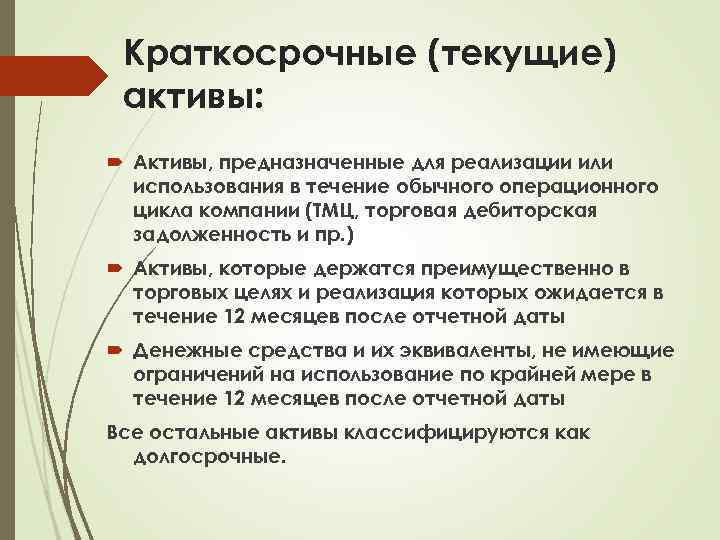 Краткосрочные (текущие) активы:

Активы, предназначенные для реализации или использования в течение обычного операционного цикла компании (ТМЦ, торговая дебиторская задолженность и пр.)

Активы, которые держатся преимущественно в торговых целях и реализация которых ожидается в течение 12 месяцев после отчетной даты

Денежные средства и их эквиваленты, не имеющие ограничений на использование по крайней мере в течение 12 месяцев после отчетной даты

Все остальные активы классифицируются как долгосрочные.